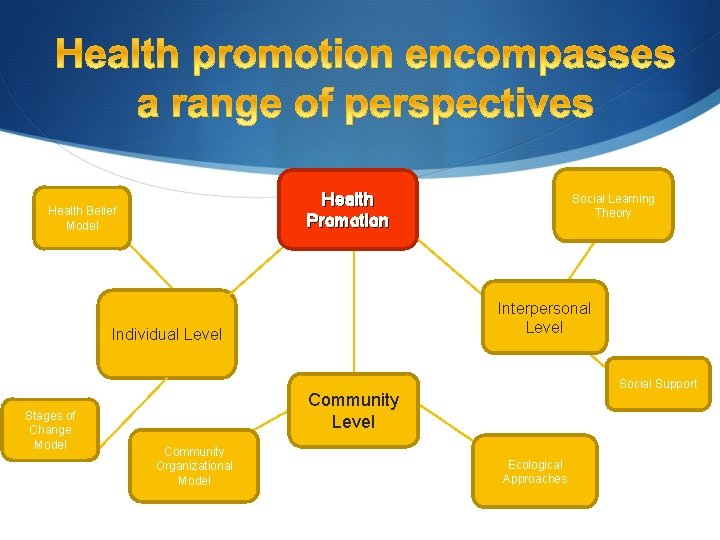 Health promotion encompasses a range of perspectives

Health Promotion

Health Belief Model

Social Learning Theory

Individual Level

Interpersonal Level

Social Support

Stages of Change Model

Community Level

Community Organizational Model

Ecological Approaches